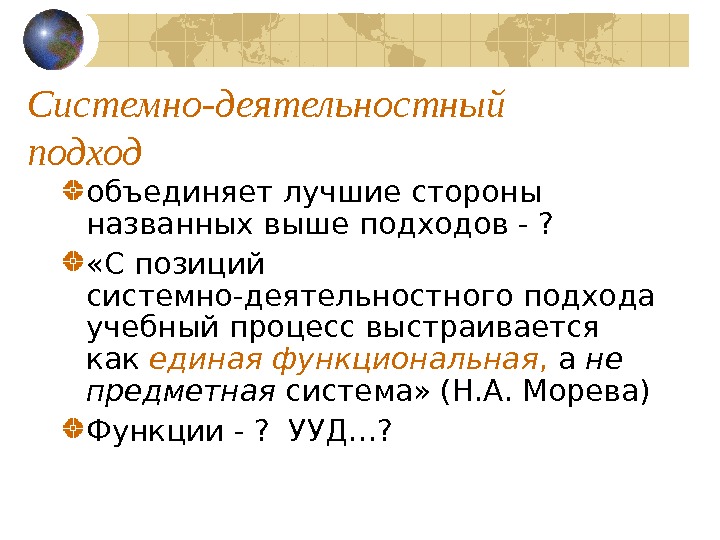 Системно-деятельностный подход

объединяет лучшие стороны названных выше подходов - ?

«С позиций системно-деятельностного подхода учебный процесс выстраивается как единая функциональная, а не предметная система» (Н.А. Морева)

Функции - ? УУД…?